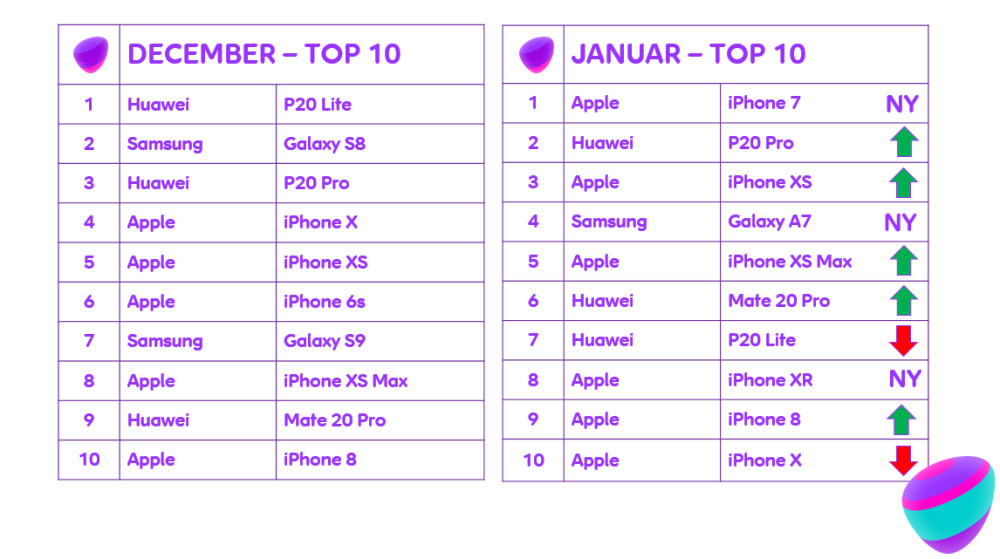 | | DECEMBER – TOP 10 | |
|---|---|---|
| 1 | Huawei | P20 Lite |
| 2 | Samsung | Galaxy S8 |
| 3 | Huawei | P20 Pro |
| 4 | Apple | iPhone X |
| 5 | Apple | iPhone XS |
| 6 | Apple | iPhone 6s |
| 7 | Samsung | Galaxy S9 |
| 8 | Apple | iPhone XS Max |
| 9 | Huawei | Mate 20 Pro |
| 10 | Apple | iPhone 8 |

| | JANUAR – TOP 10 | | |
|---|---|---|---|
| 1 | Apple | iPhone 7 | NY |
| 2 | Huawei | P20 Pro | |
| 3 | Apple | iPhone XS | |
| 4 | Samsung | Galaxy A7 | NY |
| 5 | Apple | iPhone XS Max | |
| 6 | Huawei | Mate 20 Pro | |
| 7 | Huawei | P20 Lite | |
| 8 | Apple | iPhone XR | NY |
| 9 | Apple | iPhone 8 | |
| 10 | Apple | iPhone X | |